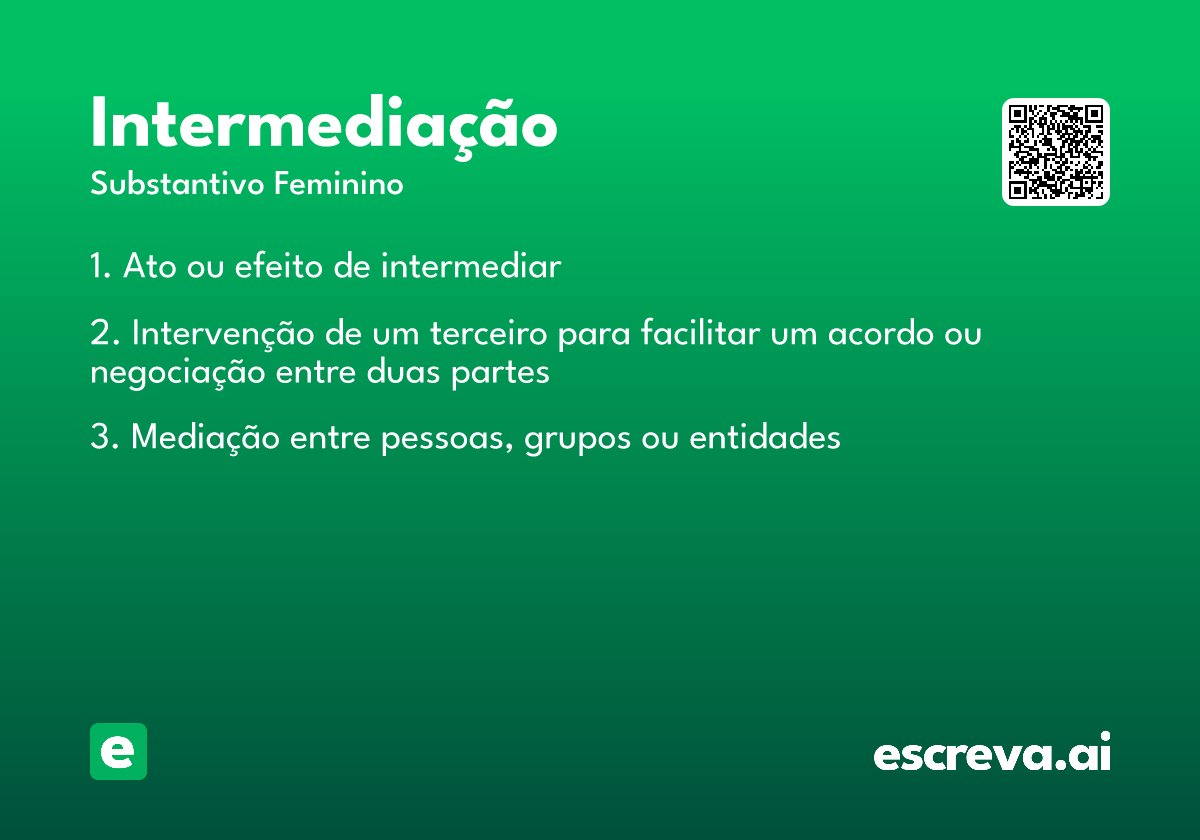 Intermediação
Substantivo Feminino

1. Ato ou efeito de intermediar

2. Intervenção de um terceiro para facilitar um acordo ou negociação entre duas partes

3. Mediação entre pessoas, grupos ou entidades

e

escreva.ai